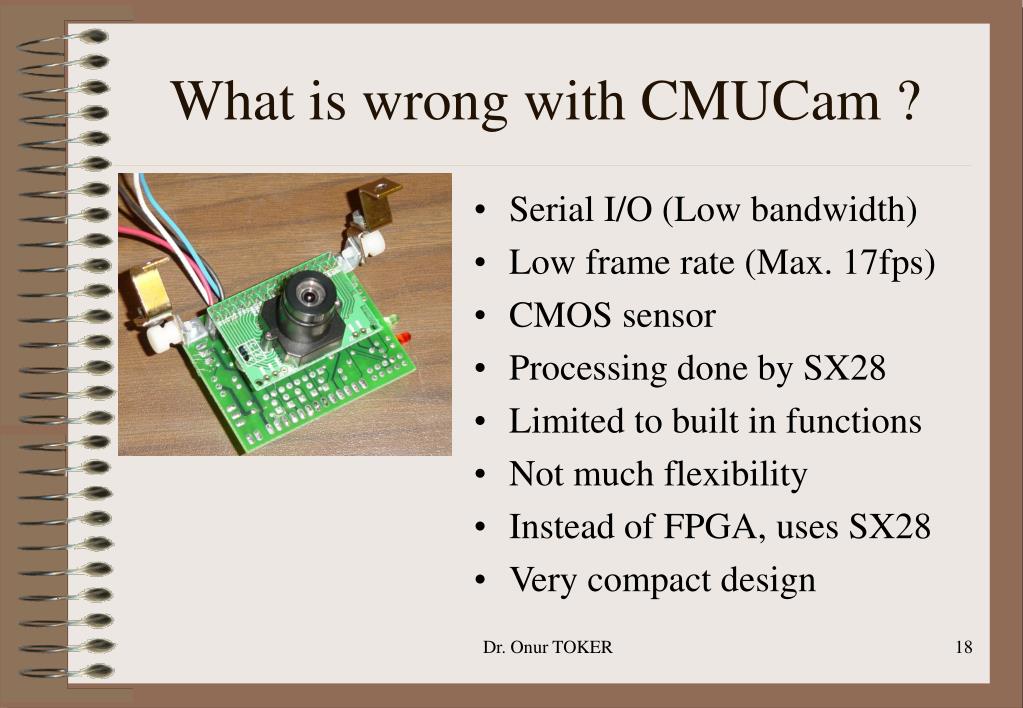 What is wrong with CMUCam ?

• Serial I/O (Low bandwidth)
• Low frame rate (Max. 17fps)
• CMOS sensor
• Processing done by SX28
• Limited to built in functions
• Not much flexibility
• Instead of FPGA, uses SX28
• Very compact design

Dr. Onur TOKER

18